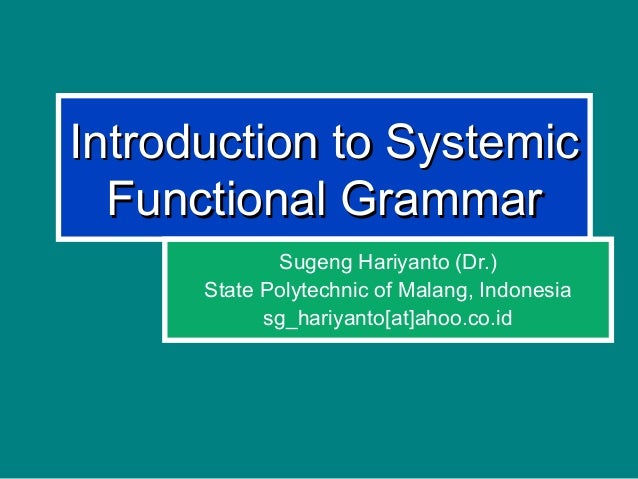 Introduction to Systemic Functional Grammar

Sugeng Hariyanto (Dr.)
State Polytechnic of Malang, Indonesia
sg_hariyanto[at]ahoo.co.id